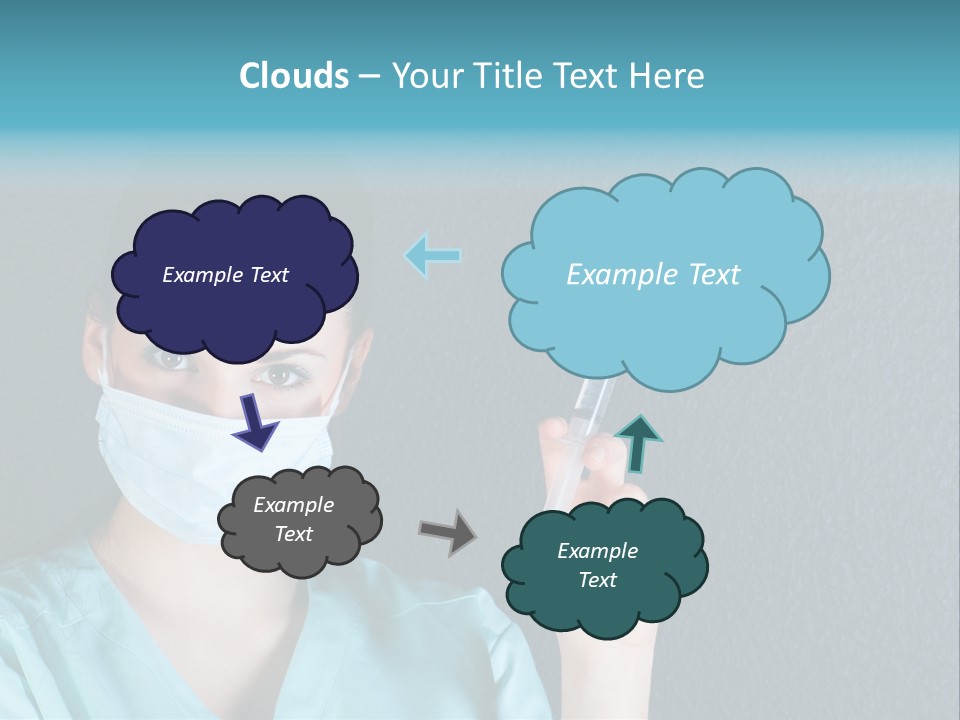 Clouds – Your Title Text Here

Example Text

Example Text

Example Text

Example Text